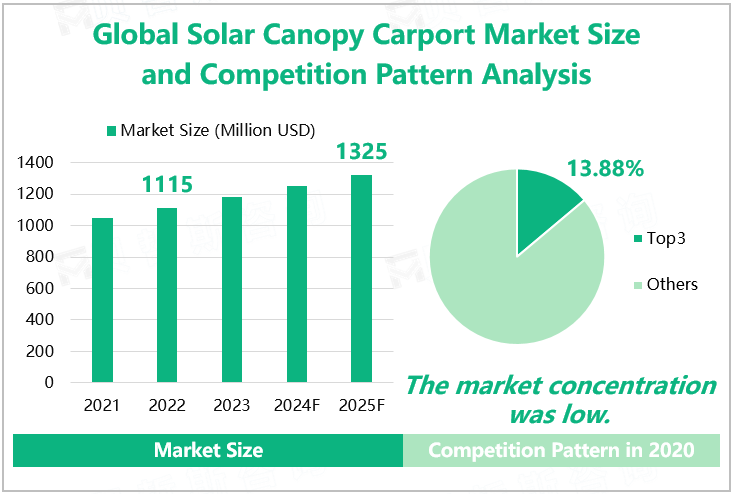 Global Solar Canopy Carport Market Size and Competition Pattern Analysis

Market Size (Million USD)

1400
1200
1000
800
600
400
200
0

1115
1325

2021
2022
2023
2024F
2025F

13.88%

Top3
Others

The market concentration was low.

Market Size

Competition Pattern in 2020